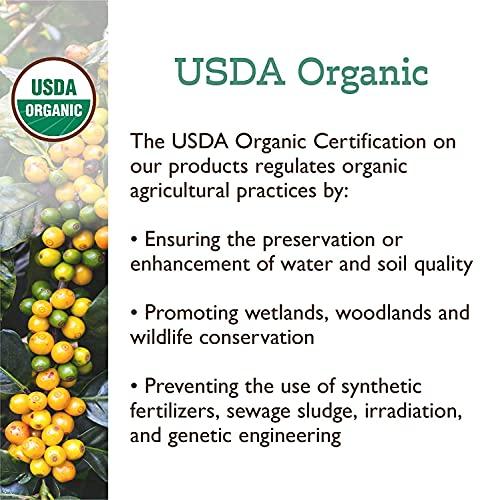 USDA
ORGANIC

USDA Organic

The USDA Organic Certification on our products regulates organic agricultural practices by:

• Ensuring the preservation or enhancement of water and soil quality

• Promoting wetlands, woodlands and wildlife conservation

• Preventing the use of synthetic fertilizers, sewage sludge, irradiation, and genetic engineering